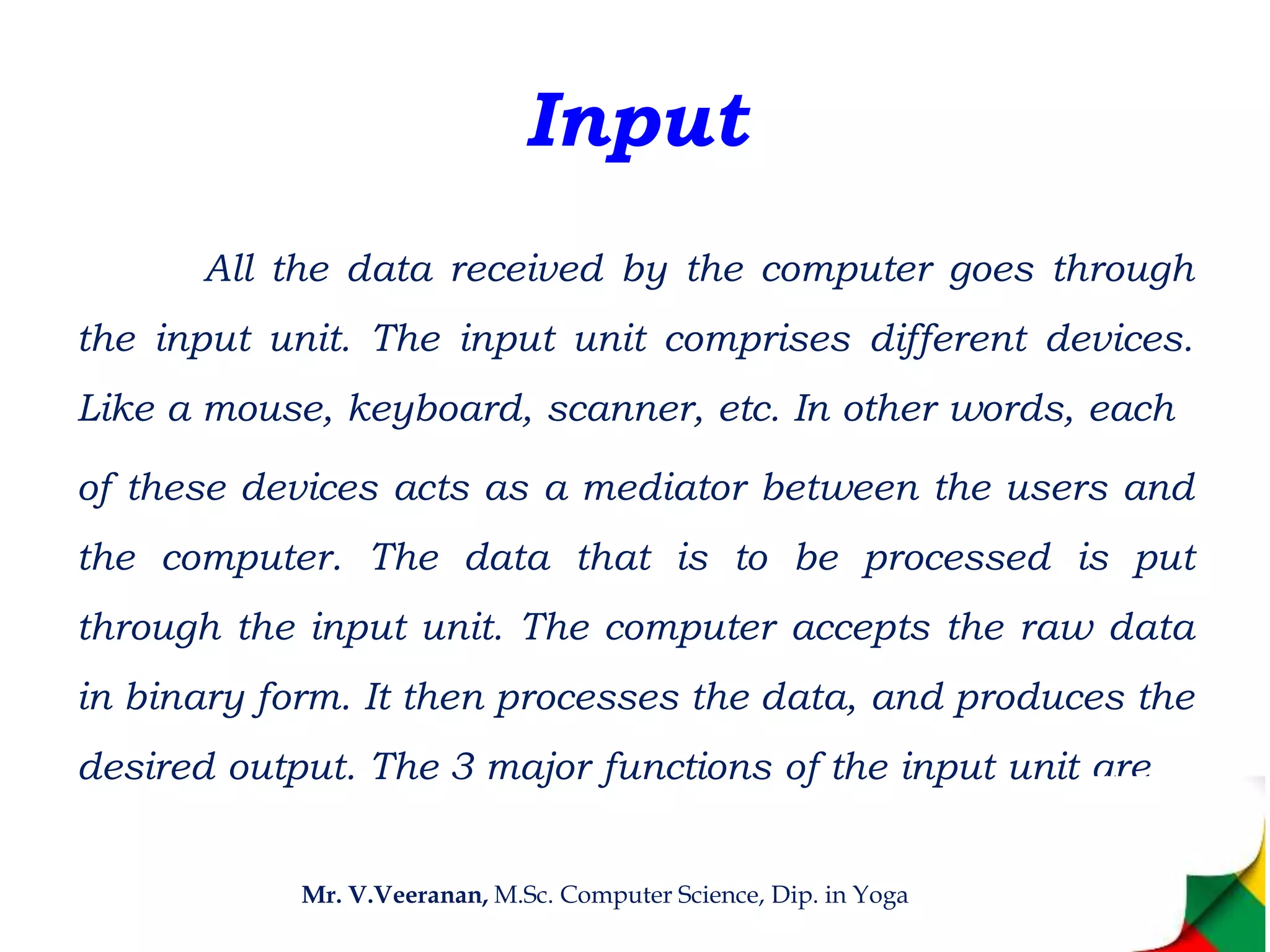 Input

All the data received by the computer goes through the input unit. The input unit comprises different devices. Like a mouse, keyboard, scanner, etc. In other words, each of these devices acts as a mediator between the users and the computer. The data that is to be processed is put through the input unit. The computer accepts the raw data in binary form. It then processes the data, and produces the desired output. The 3 major functions of the input unit are

Mr. V.Veeranan, M.Sc. Computer Science, Dip. in Yoga